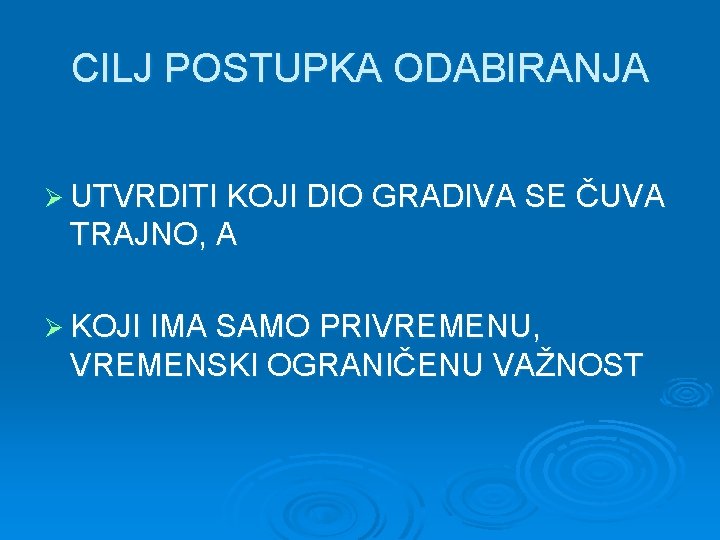 CILJ POSTUPKA ODABIRANJA

➢ UTVRDITI KOJI DIO GRADIVA SE ČUVA TRAJNO, A

➢ KOJI IMA SAMO PRIVREMENU, VREMENSKI OGRANIČENU VAŽNOST